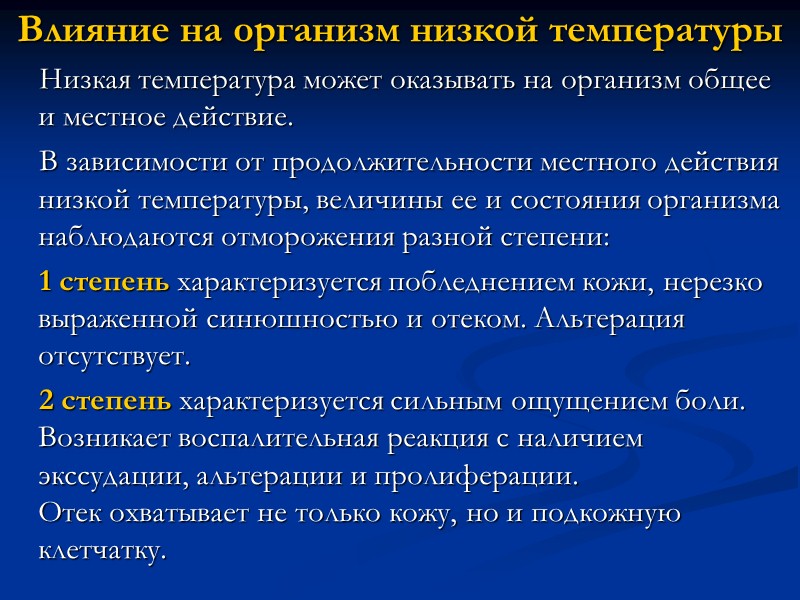 Влияние на организм низкой температуры

Низкая температура может оказывать на организм общее и местное действие.

В зависимости от продолжительности местного действия низкой температуры, величины ее и состояния организма наблюдаются отморожения разной степени:

1 степень характеризуется побледнением кожи, нерезко выраженной синюшностью и отеком. Альтерация отсутствует.

2 степень характеризуется сильным ощущением боли. Возникает воспалительная реакция с наличием экссудации, альтерации и пролиферации.
Отек охватывает не только кожу, но и подкожную клетчатку.